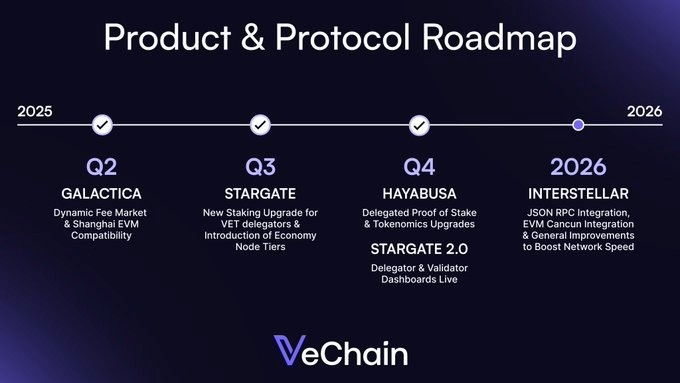 Product & Protocol Roadmap

2025

2026

Q2
GALACTICA
Dynamic Fee Market & Shanghai EVM Compatibility

Q3
STARGATE
New Staking Upgrade for VET delegators & Introduction of Economy Node Tiers

Q4
HAYABUSA
Delegated Proof of Stake & Tokenomics Upgrades

STARGATE 2.0
Delegator & Validator Dashboards Live

2026
INTERSTELLAR
JSON RPC Integration, EVM Cancun Integration & General Improvements to Boost Network Speed

VeChain